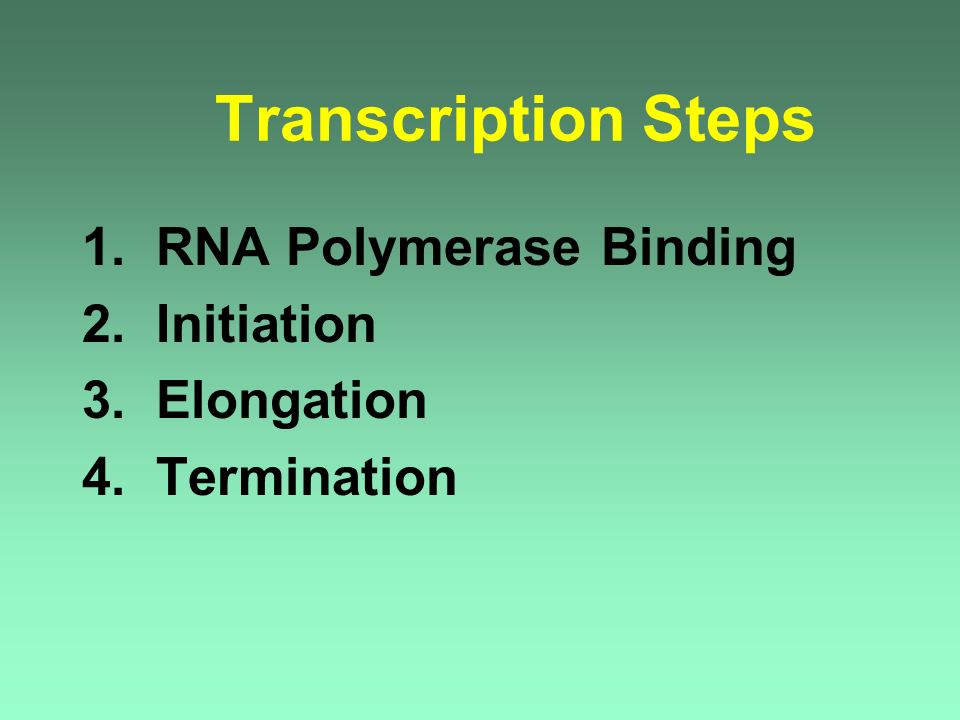 Transcription Steps

1. RNA Polymerase Binding
2. Initiation
3. Elongation
4. Termination